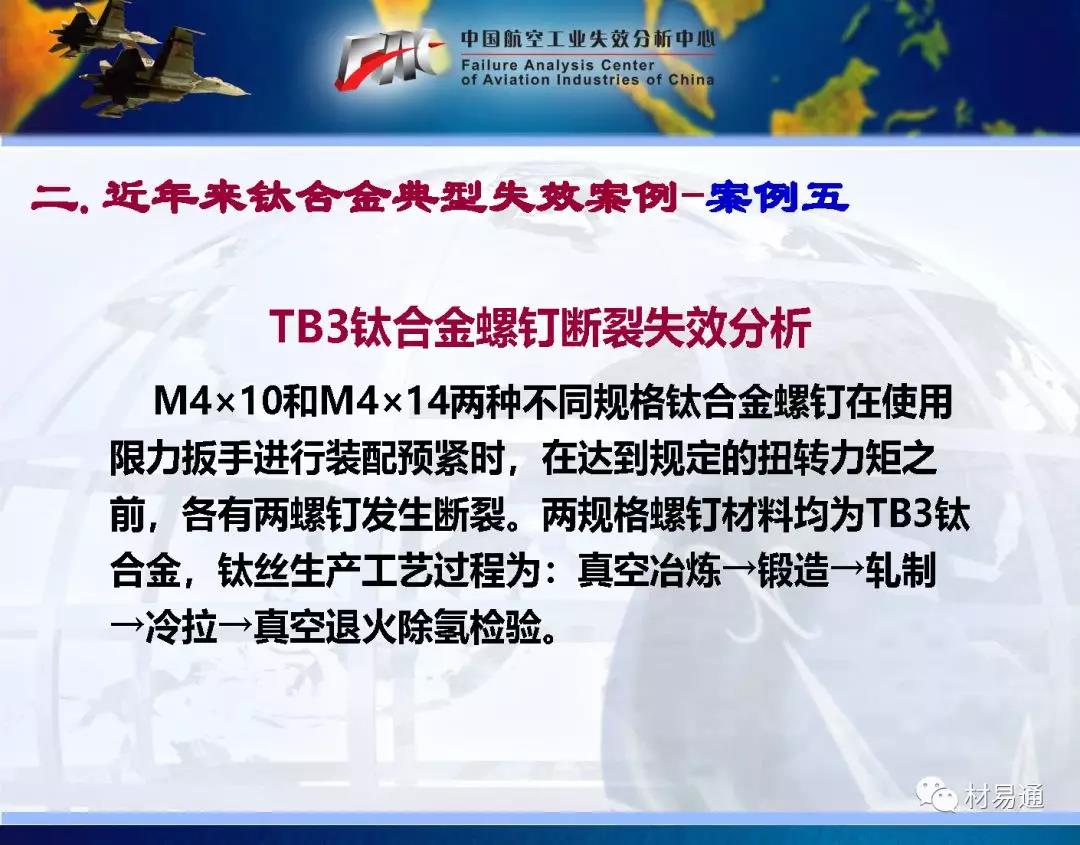 FAC 中国航空工业失效分析中心
Failure Analysis Center of Aviation Industries of China

二. 近年来钛合金典型失效案例–案例五

TB3钛合金螺钉断裂失效分析

M4×10和M4×14两种不同规格钛合金螺钉在使用限力扳手进行装配预紧时，在达到规定的扭转力矩之前，各有两螺钉发生断裂。两规格螺钉材料均为TB3钛合金，钛丝生产工艺过程为：真空冶炼→锻造→轧制→冷拉→真空退火除氢检验。

材易通